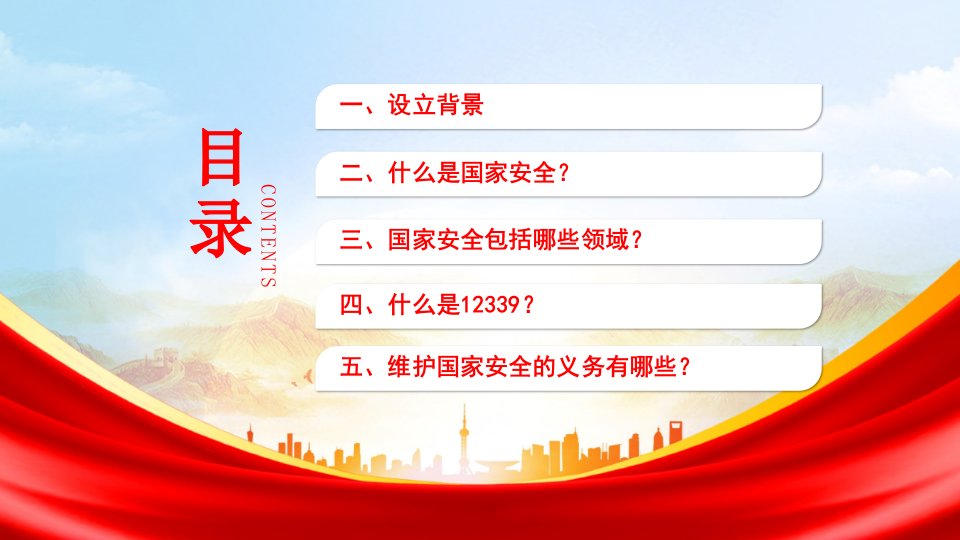 目录

CONTENTS

一、设立背景

二、什么是国家安全？

三、国家安全包括哪些领域？

四、什么是12339？

五、维护国家安全的义务有哪些？